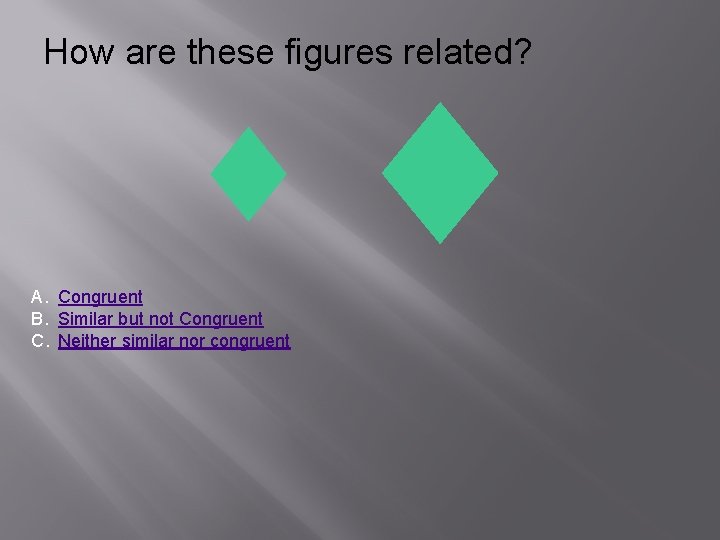 How are these figures related?

A. Congruent
B. Similar but not Congruent
C. Neither similar nor congruent